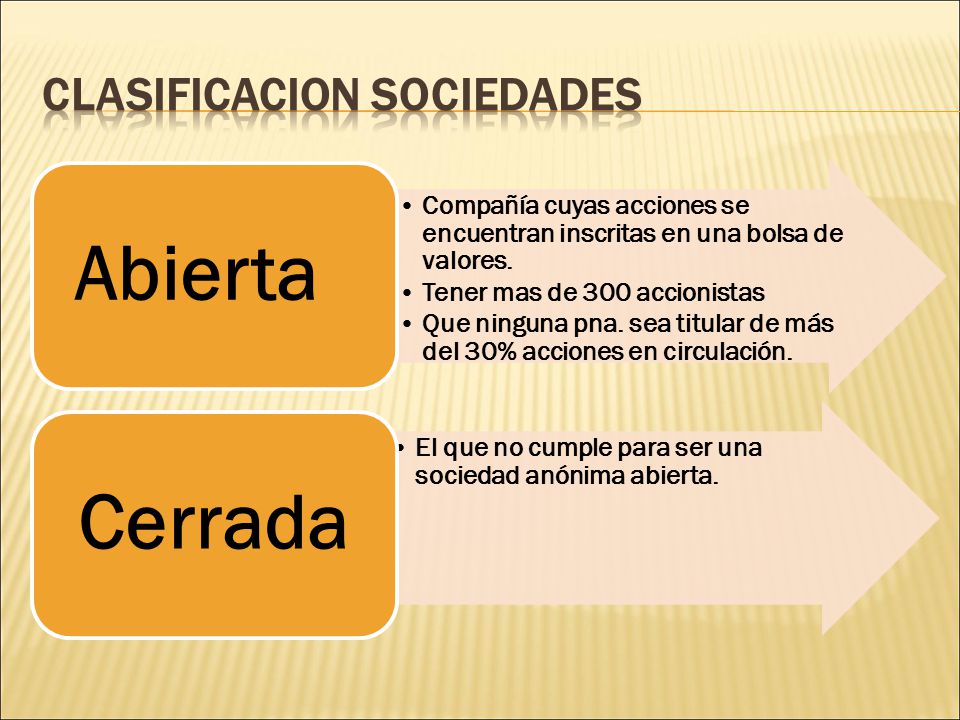 CLASIFICACION SOCIEDADES

Abierta

• Compañía cuyas acciones se encuentran inscritas en una bolsa de valores.
• Tener mas de 300 accionistas
• Que ninguna pna. sea titular de más del 30% acciones en circulación.

Cerrada

• El que no cumple para ser una sociedad anónima abierta.